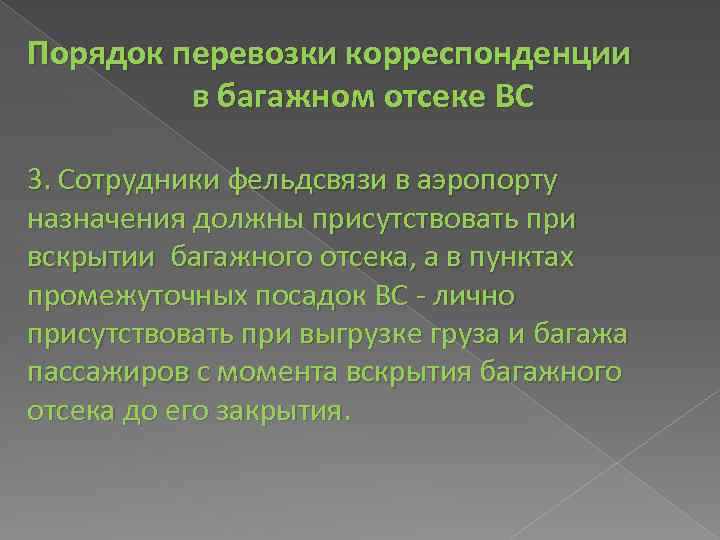 Порядок перевозки корреспонденции в багажном отсеке ВС

3. Сотрудники фельдсвязи в аэропорту назначения должны присутствовать при вскрытии багажного отсека, а в пунктах промежуточных посадок ВС - лично присутствовать при выгрузке груза и багажа пассажиров с момента вскрытия багажного отсека до его закрытия.